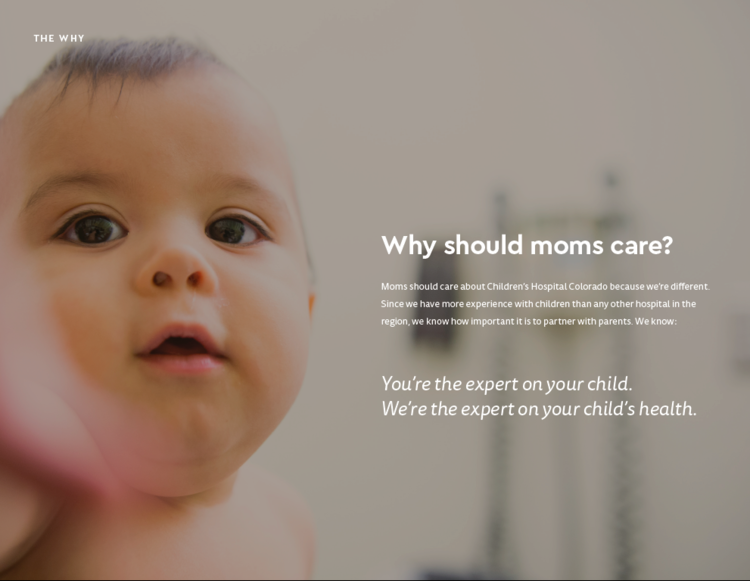 THE WHY

Why should moms care?

Moms should care about Children's Hospital Colorado because we're different. Since we have more experience with children than any other hospital in the region, we know how important it is to partner with parents. We know:

You're the expert on your child.
We're the expert on your child's health.